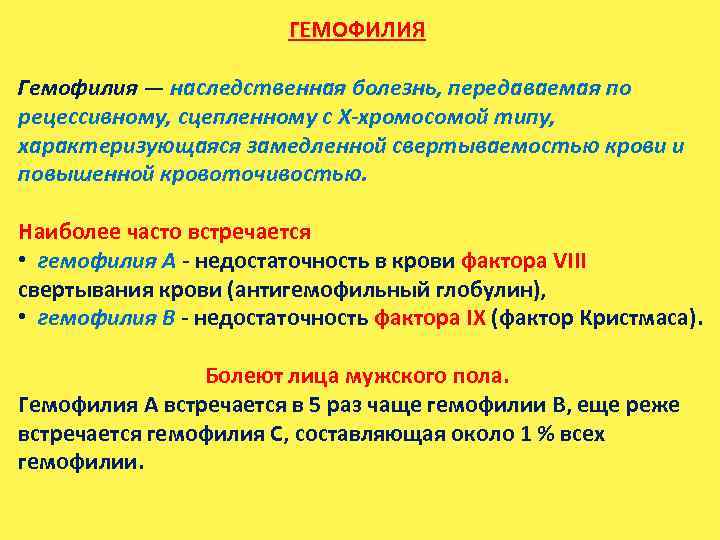 ГЕМОФИЛИЯ

Гемофилия — наследственная болезнь, передаваемая по рецессивному, сцепленному с Х-хромосомой типу, характеризующаяся замедленной свертываемостью крови и повышенной кровоточивостью.

Наиболее часто встречается
• гемофилия А - недостаточность в крови фактора VIII свертывания крови (антигемофильный глобулин),
• гемофилия В - недостаточность фактора IX (фактор Кристмаса).

Болеют лица мужского пола.
Гемофилия А встречается в 5 раз чаще гемофилии В, еще реже встречается гемофилия С, составляющая около 1 % всех гемофилии.